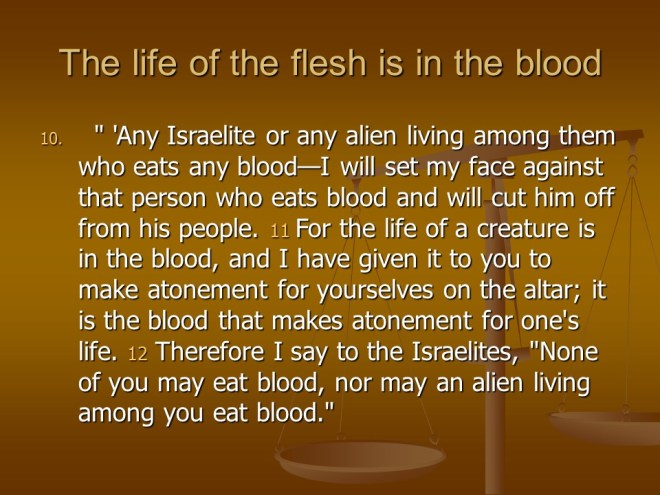 The life of the flesh is in the blood

10. " 'Any Israelite or any alien living among them who eats any blood—I will set my face against that person who eats blood and will cut him off from his people. 11 For the life of a creature is in the blood, and I have given it to you to make atonement for yourselves on the altar; it is the blood that makes atonement for one's life. 12 Therefore I say to the Israelites, "None of you may eat blood, nor may an alien living among you eat blood."